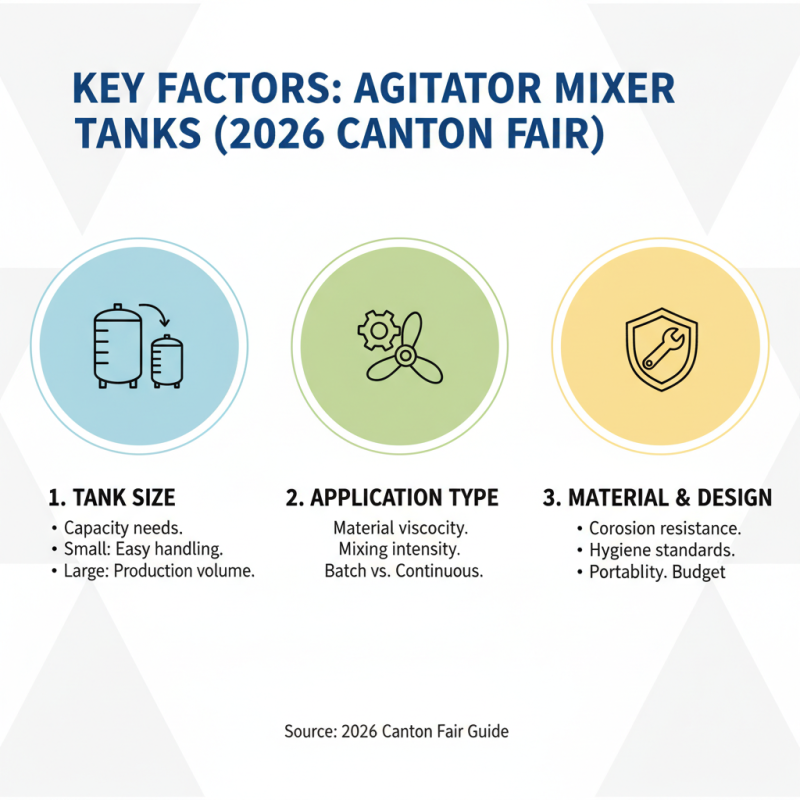 KEY FACTORS: AGITATOR MIXER TANKS (2026 CANTON FAIR)

1. TANK SIZE
• Capacity needs.
• Small: Easy handling.
• Large: Production volume.

2. APPLICATION TYPE
Material viscocity.
Mixing intensity.
Batch vs. Continuous.

3. MATERIAL & DESIGN
• Corosion resistance.
• Hygiene standards.
• Portablity. Budget

Source: 2026 Canton Fair Guide